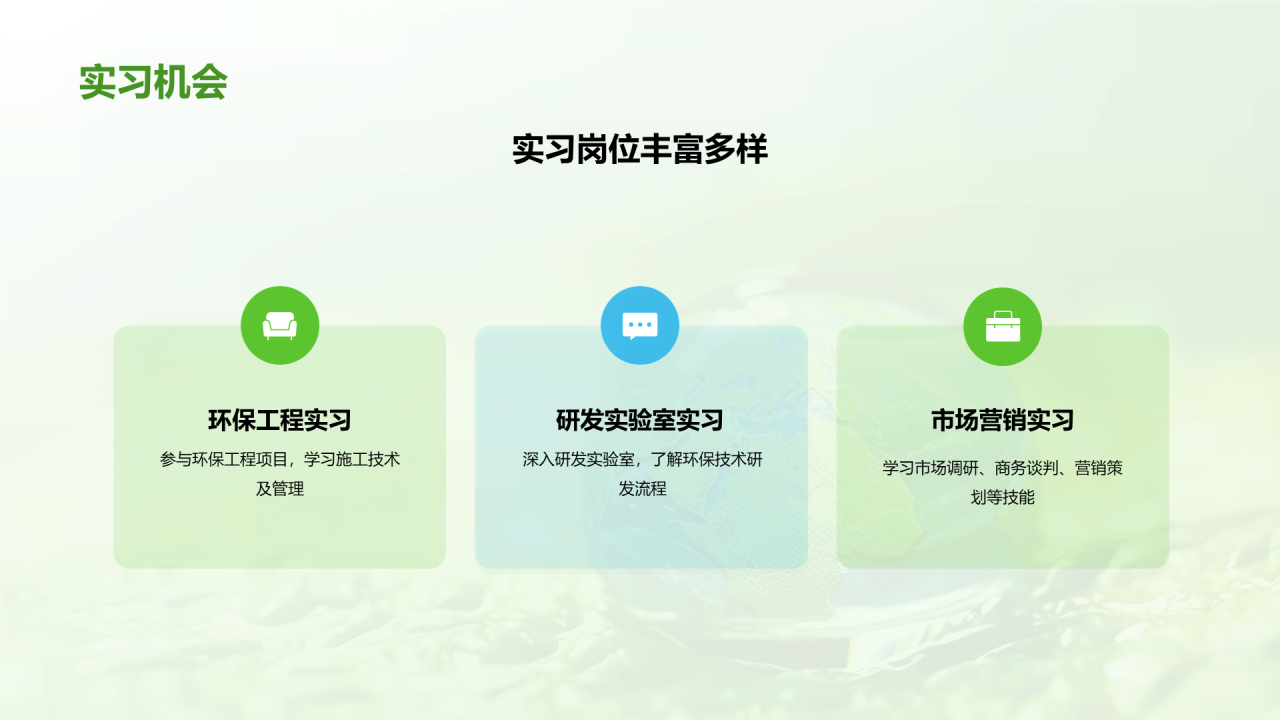 实习机会

实习岗位丰富多样

环保工程实习

参与环保工程项目，学习施工技术及管理

研发实验室实习

深入研发实验室，了解环保技术研发流程

市场营销实习

学习市场调研、商务谈判、营销策划等技能